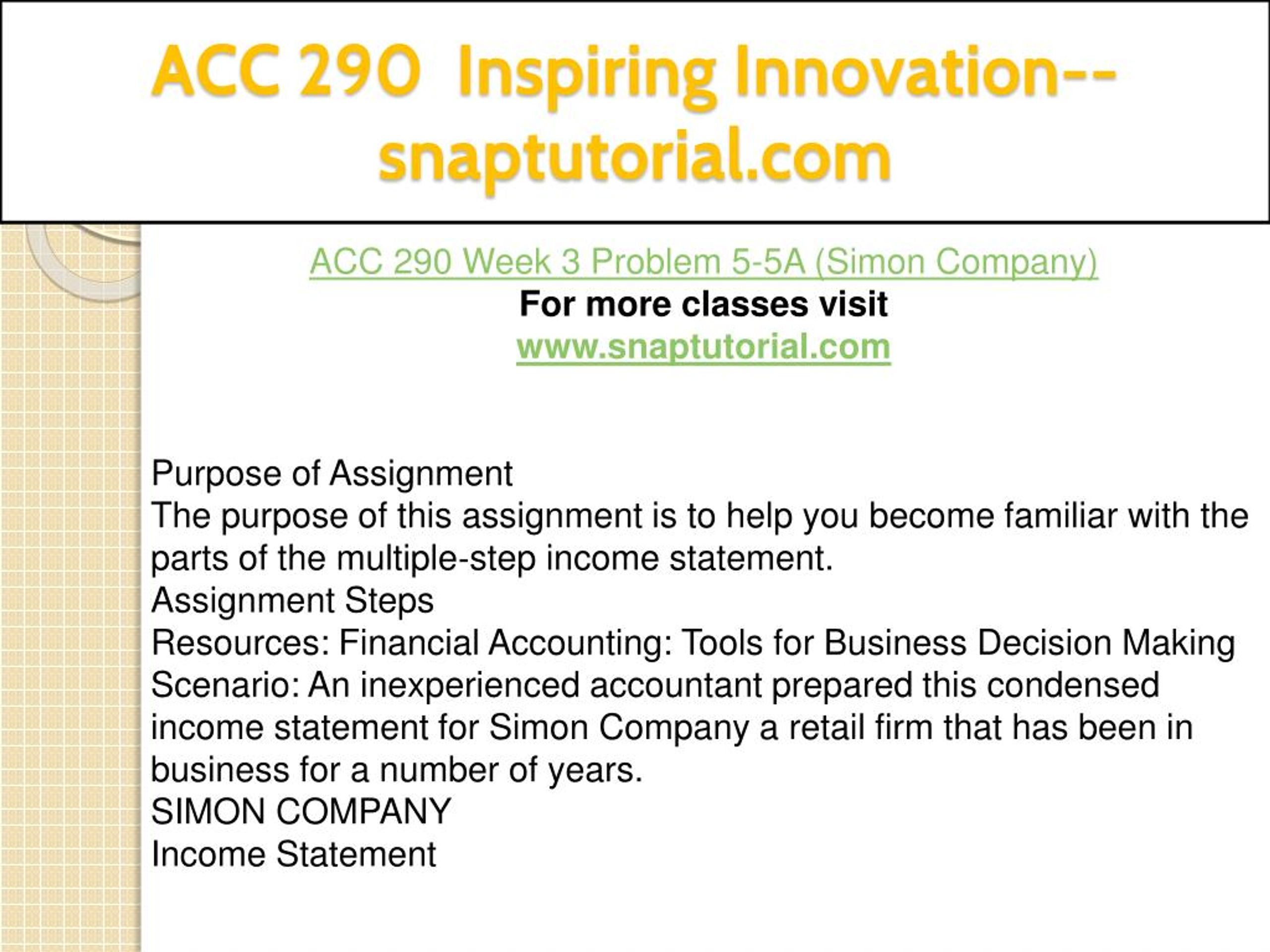 ACC 290 Inspiring Innovation--snaptutorial.com

ACC 290 Week 3 Problem 5-5A (Simon Company)
For more classes visit
www.snaptutorial.com

Purpose of Assignment
The purpose of this assignment is to help you become familiar with the parts of the multiple-step income statement.
Assignment Steps
Resources: Financial Accounting: Tools for Business Decision Making
Scenario: An inexperienced accountant prepared this condensed income statement for Simon Company a retail firm that has been in business for a number of years.
SIMON COMPANY
Income Statement